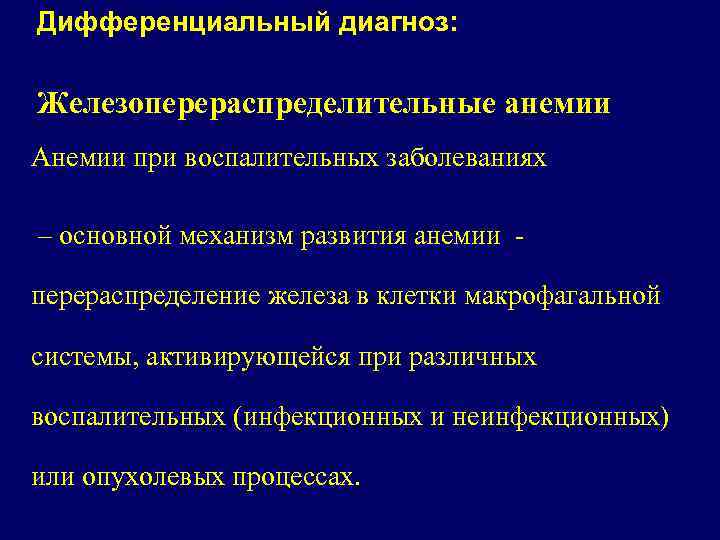 Дифференциальный диагноз:

Железоперераспределительные анемии

Анемии при воспалительных заболеваниях

– основной механизм развития анемии - перераспределение железа в клетки макрофагальной системы, активирующейся при различных воспалительных (инфекционных и неинфекционных) или опухолевых процессах.